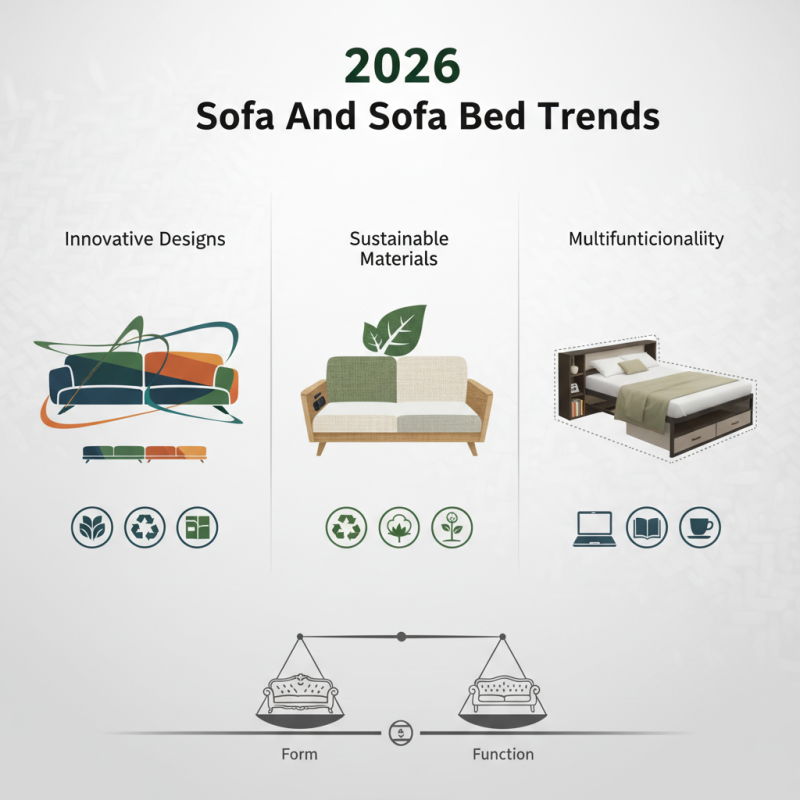 2026
Sofa And Sofa Bed Trends

Innovative Designs

Sustainable Materials

Multifunticionaliity

Form

Function